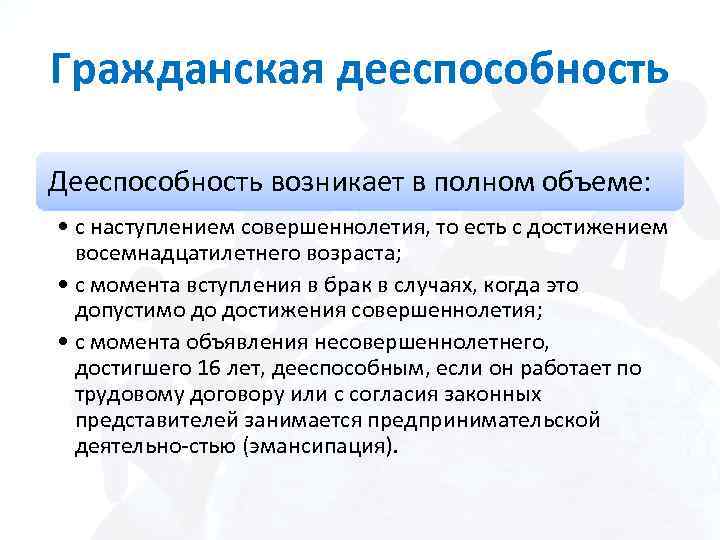 Гражданская дееспособность

Дееспособность возникает в полном объеме:

• с наступлением совершеннолетия, то есть с достижением восемнадцатилетнего возраста;
• с момента вступления в брак в случаях, когда это допустимо до достижения совершеннолетия;
• с момента объявления несовершеннолетнего, достигшего 16 лет, дееспособным, если он работает по трудовому договору или с согласия законных представителей занимается предпринимательской деятельно-стью (эмансипация).